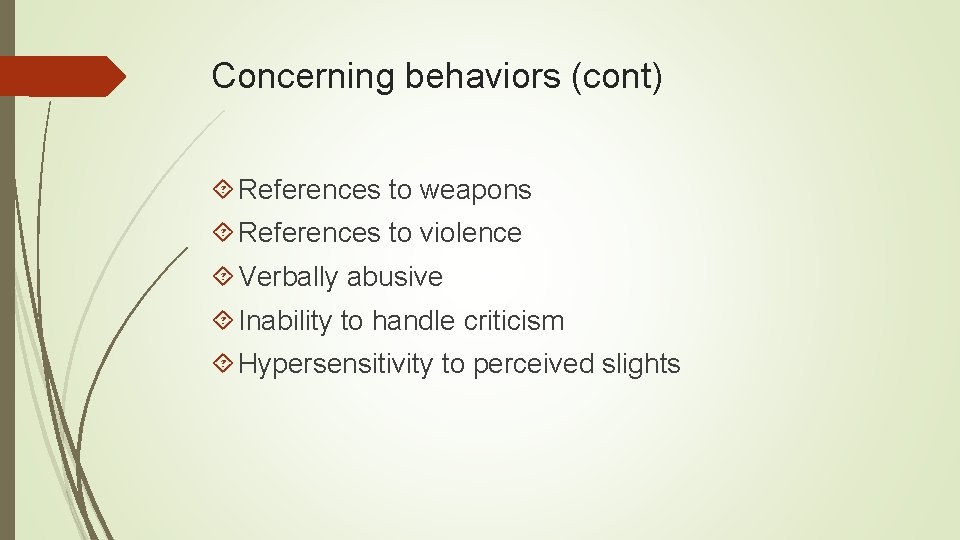 Concerning behaviors (cont)

References to weapons

References to violence

Verbally abusive

Inability to handle criticism

Hypersensitivity to perceived slights